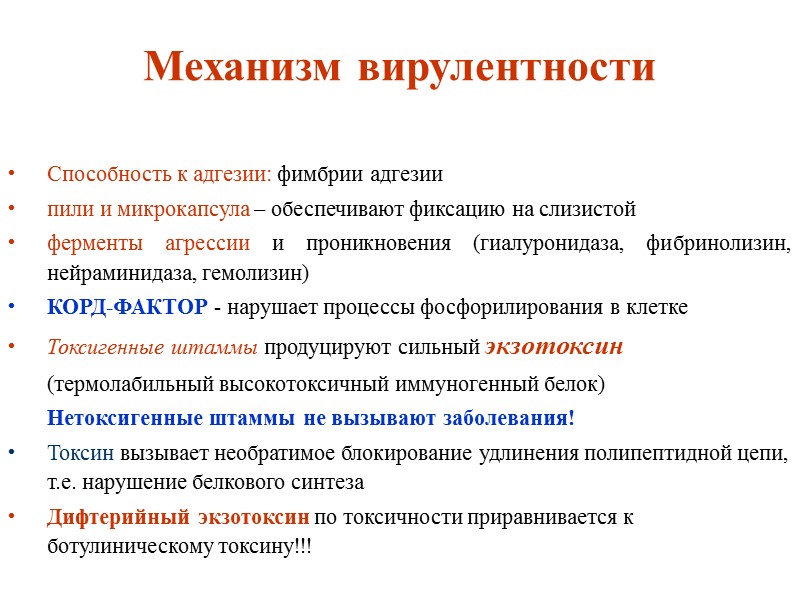 Механизм вирулентности

• Способность к адгезии: фимбрии адгезии
• пили и микрокапсула – обеспечивают фиксацию на слизистой
• ферменты агрессии и проникновения (гиалуронидаза, фибринолизин, нейраминидаза, гемолизин)
• КОРД-ФАКТОР - нарушает процессы фосфорилирования в клетке
• Токсигенные штаммы продуцируют сильный экзотоксин
(термолабильный высокотоксичный иммуногенный белок)
Нетоксигенные штаммы не вызывают заболевания!
• Токсин вызывает необратимое блокирование удлинения полипептидной цепи, т.е. нарушение белкового синтеза
• Дифтерийный экзотоксин по токсичности приравнивается к ботулиническому токсину!!!